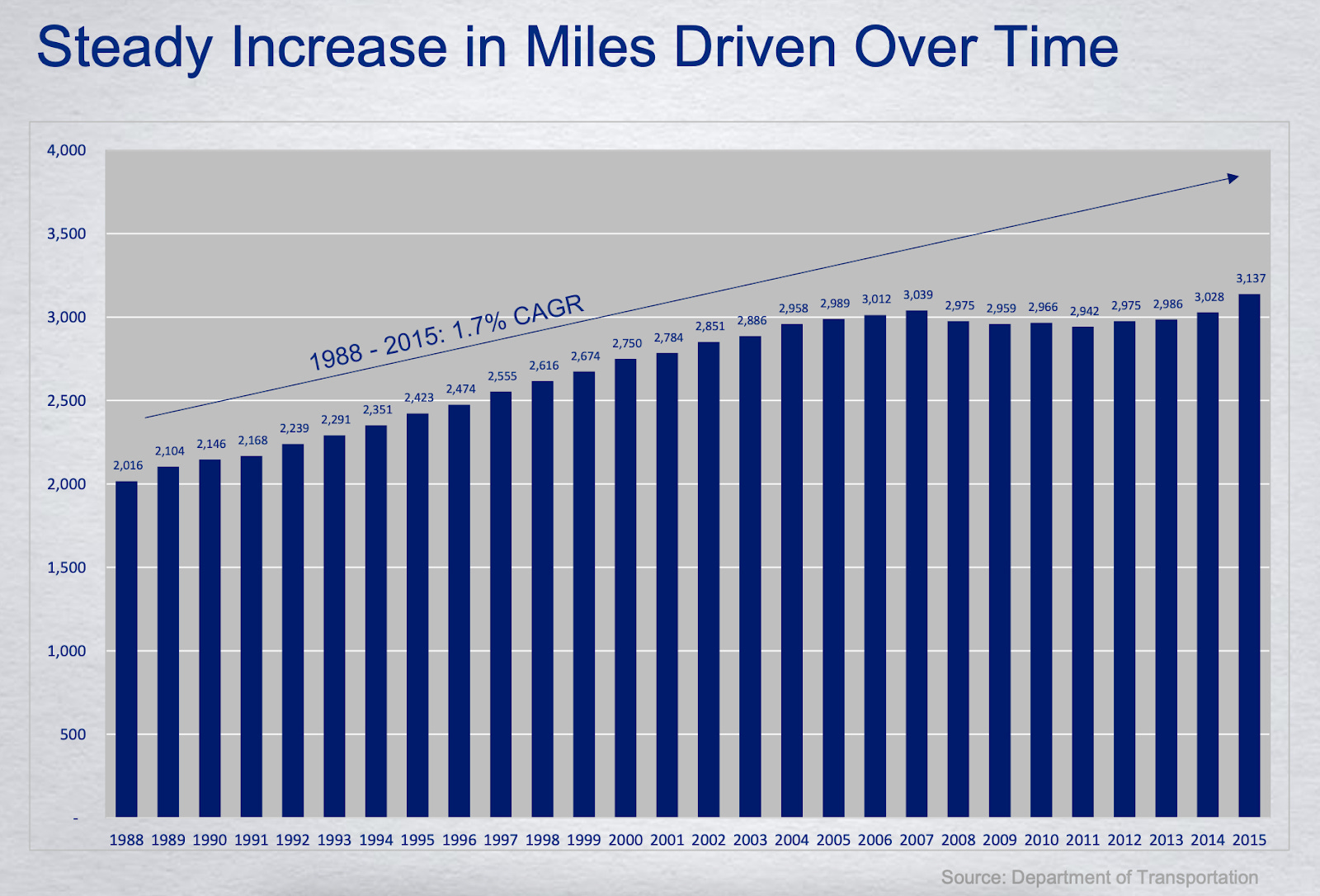 Steady Increase in Miles Driven Over Time

4,000
3,500
3,000
2,500
2,000
1,500
1,000
500
-

1988 - 2015: 1.7% CAGR

2,016
2,104
2,146
2,168
2,239
2,291
2,351
2,423
2,474
2,555
2,616
2,674
2,750
2,784
2,851
2,886
2,958
2,989
3,012
3,039
2,975
2,959
2,966
2,942
2,975
2,986
3,028
3,137

1988 1989 1990 1991 1992 1993 1994 1995 1996 1997 1998 1999 2000 2001 2002 2003 2004 2005 2006 2007 2008 2009 2010 2011 2012 2013 2014 2015

Source: Department of Transportation